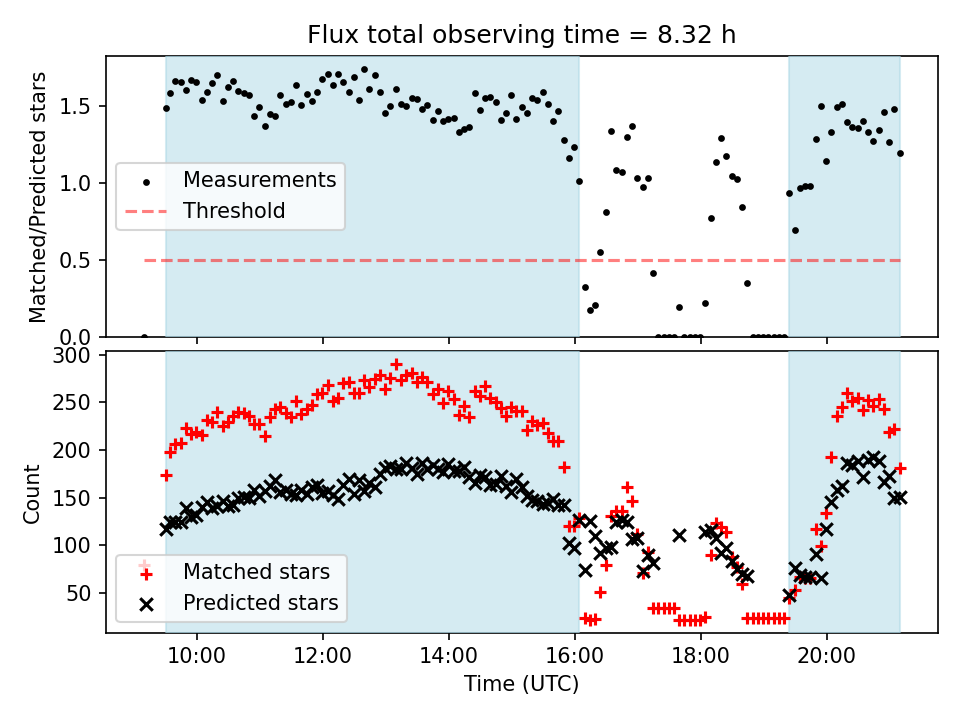 Flux total observing time = 8.32 h

Matched/Predicted stars

1.5
1.0
0.5
0.0

Measurements
Threshold

Count

300
250
200
150
100
50

Matched stars
Predicted stars

10:00
12:00
14:00
16:00
18:00
20:00

Time (UTC)